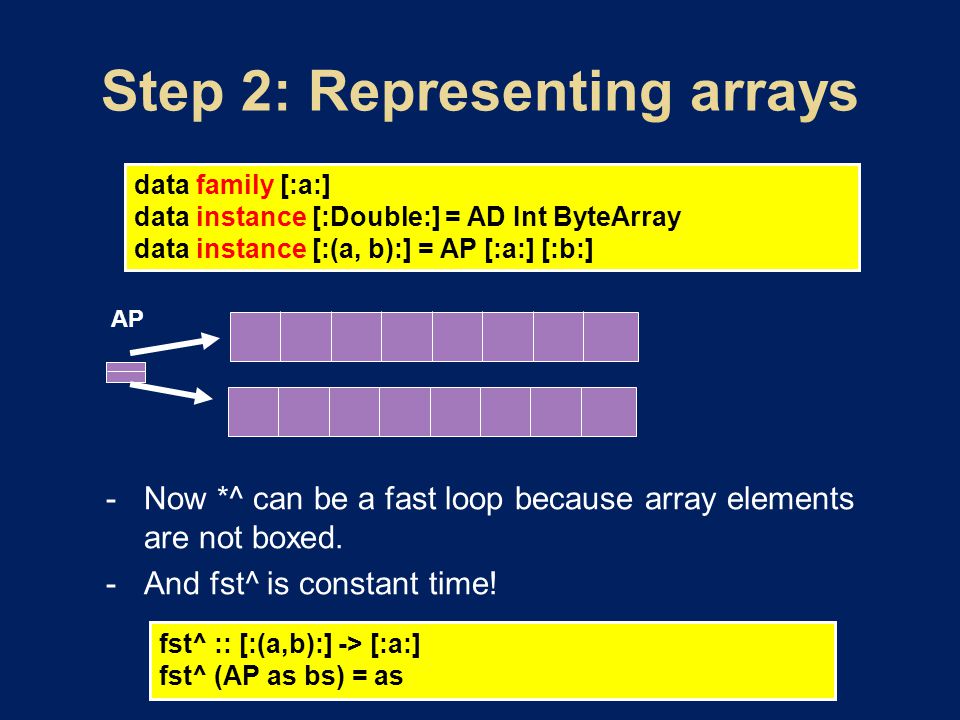 Step 2: Representing arrays

data family [:a:]
data instance [:Double:] = AD Int ByteArray
data instance [:(a, b):] = AP [:a:] [:b:]

AP

- Now *^ can be a fast loop because array elements are not boxed.
- And fst^ is constant time!

fst^ :: [:(a,b):] -> [:a:]
fst^ (AP as bs) = as